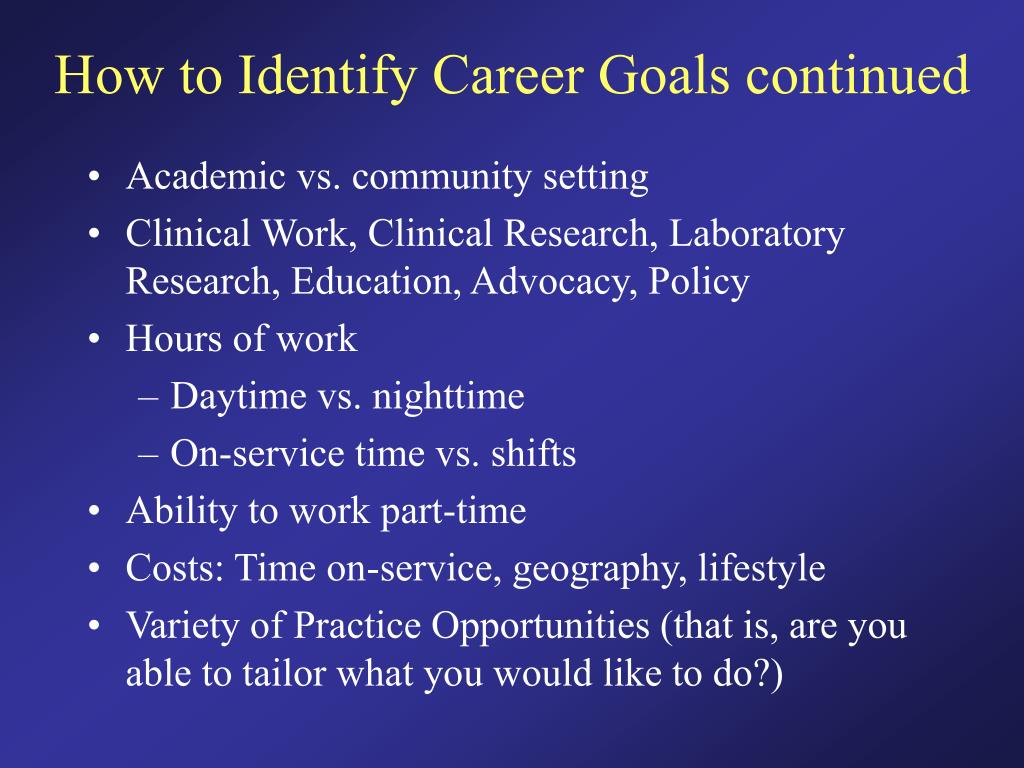 How to Identify Career Goals continued

• Academic vs. community setting
• Clinical Work, Clinical Research, Laboratory Research, Education, Advocacy, Policy
• Hours of work
– Daytime vs. nighttime
– On-service time vs. shifts
• Ability to work part-time
• Costs: Time on-service, geography, lifestyle
• Variety of Practice Opportunities (that is, are you able to tailor what you would like to do?)